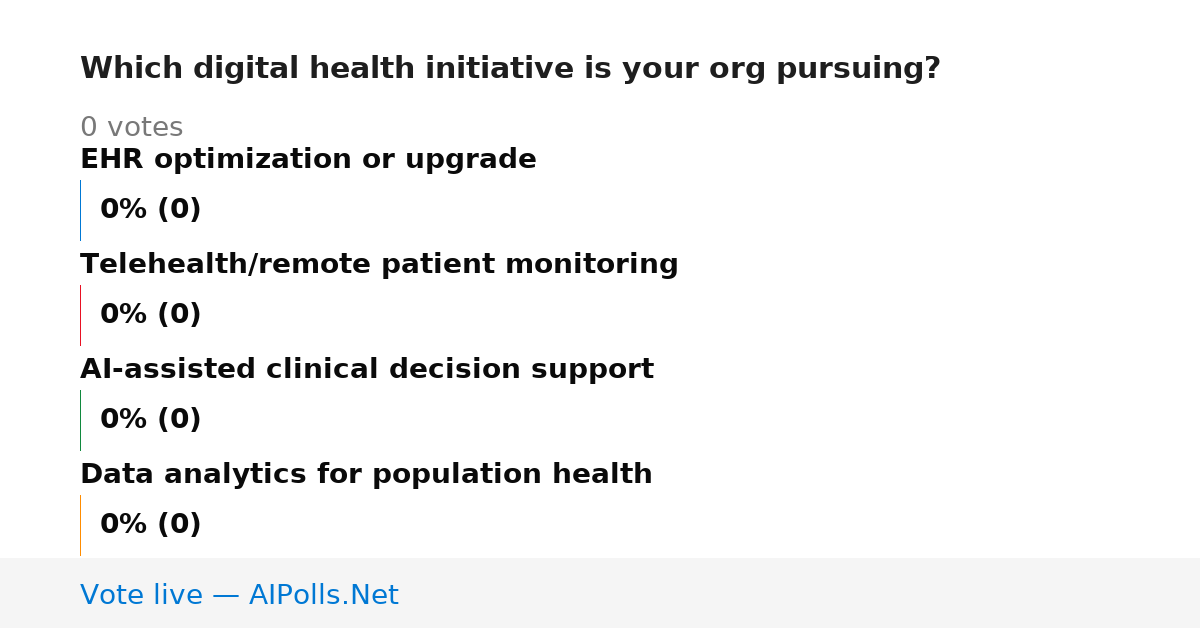 Which digital health initiative is your org pursuing?

0 votes

EHR optimization or upgrade

0% (0)

Telehealth/remote patient monitoring

0% (0)

AI-assisted clinical decision support

0% (0)

Data analytics for population health

0% (0)

Vote live — AIPolls.Net